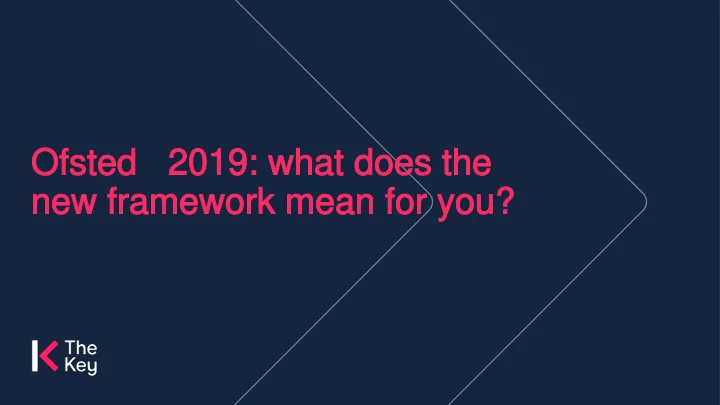 Ofsted 2019: what does the new framework mean for you?

The Key